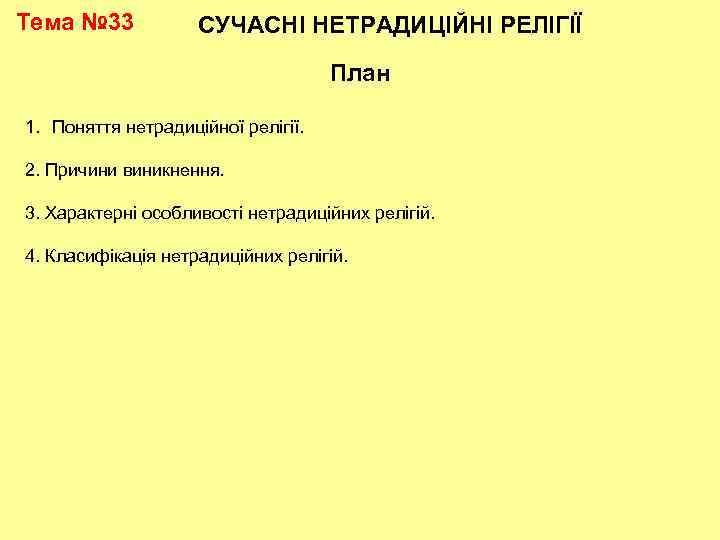 Тема №33

СУЧАСНІ НЕТРАДИЦІЙНІ РЕЛІГІЇ

План

1. Поняття нетрадиційної релігії.

2. Причини виникнення.

3. Характерні особливості нетрадиційних релігій.

4. Класифікація нетрадиційних релігій.